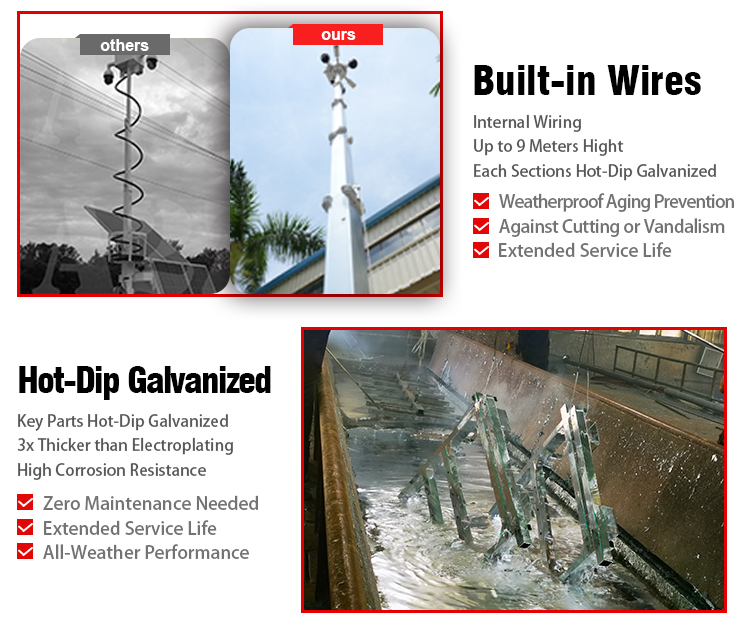 others

ours

Built-in Wires

Internal Wiring
Up to 9 Meters Hight
Each Sections Hot-Dip Galvanized

Weatherproof Aging Prevention
Against Cutting or Vandalism
Extended Service Life

Hot-Dip Galvanized

Key Parts Hot-Dip Galvanized
3x Thicker than Electroplating
High Corrosion Resistance

Zero Maintenance Needed
Extended Service Life
All-Weather Performance